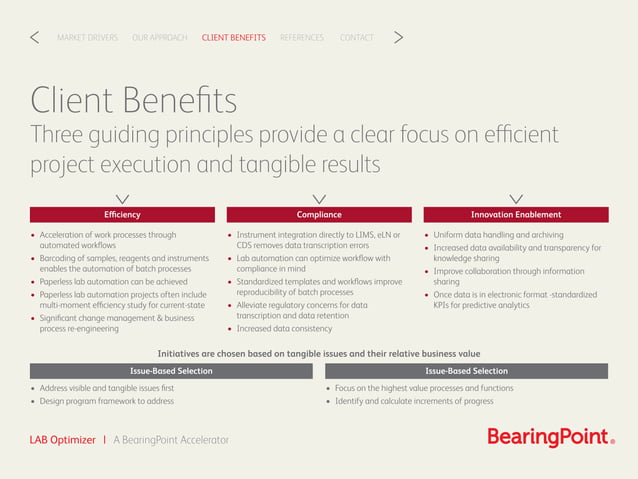 MARKET DRIVERS OUR APPROACH CLIENT BENEFITS REFERENCES CONTACT

Client Benefits

Three guiding principles provide a clear focus on efficient project execution and tangible results

Efficiency

- Acceleration of work processes through automated workflows
- Barcoding of samples, reagents and instruments enables the automation of batch processes
- Paperless lab automation can be achieved
- Paperless lab automation projects often include multi-moment efficiency study for current-state
- Significant change management & business process re-engineering

Compliance

- Instrument integration directly to LIMS, eLN or CDS removes data transcription errors
- Lab automation can optimize workflow with compliance in mind
- Standardized templates and workflows improve reproducibility of batch processes
- Alleviate regulatory concerns for data transcription and data retention
- Increased data consistency

Innovation Enablement

- Uniform data handling and archiving
- Increased data availability and transparency for knowledge sharing
- Improve collaboration through information sharing
- Once data is in electronic format -standardized KPIs for predictive analytics

Initiatives are chosen based on tangible issues and their relative business value

Issue-Based Selection

- Address visible and tangible issues first
- Design program framework to address

Issue-Based Selection

- Focus on the highest value processes and functions
- Identify and calculate increments of progress

LAB Optimizer | A BearingPoint Accelerator

BearingPoint.